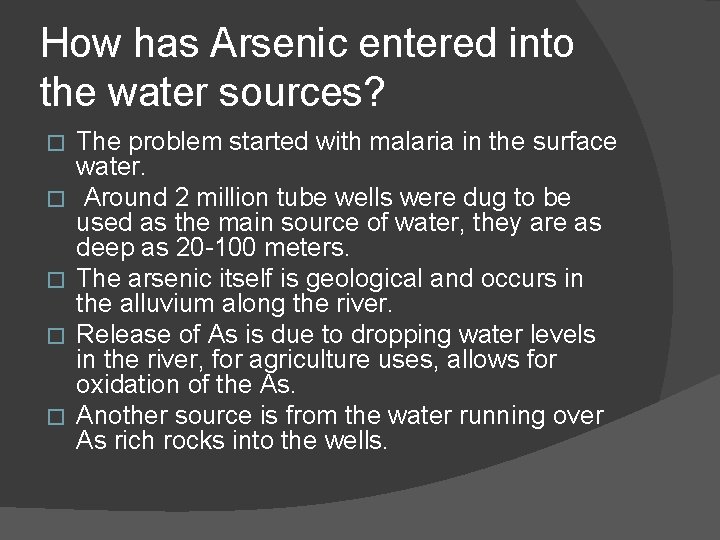 How has Arsenic entered into the water sources?

□ The problem started with malaria in the surface water.

□ Around 2 million tube wells were dug to be used as the main source of water, they are as deep as 20-100 meters.

□ The arsenic itself is geological and occurs in the alluvium along the river.

□ Release of As is due to dropping water levels in the river, for agriculture uses, allows for oxidation of the As.

□ Another source is from the water running over As rich rocks into the wells.